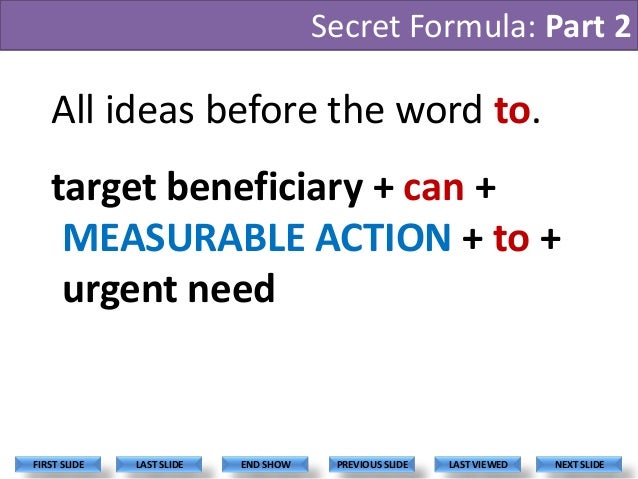 Secret Formula: Part 2

All ideas before the word to.

target beneficiary + can + MEASURABLE ACTION + to + urgent need

FIRST SLIDE LAST SLIDE END SHOW PREVIOUS SLIDE LAST VIEWED NEXT SLIDE